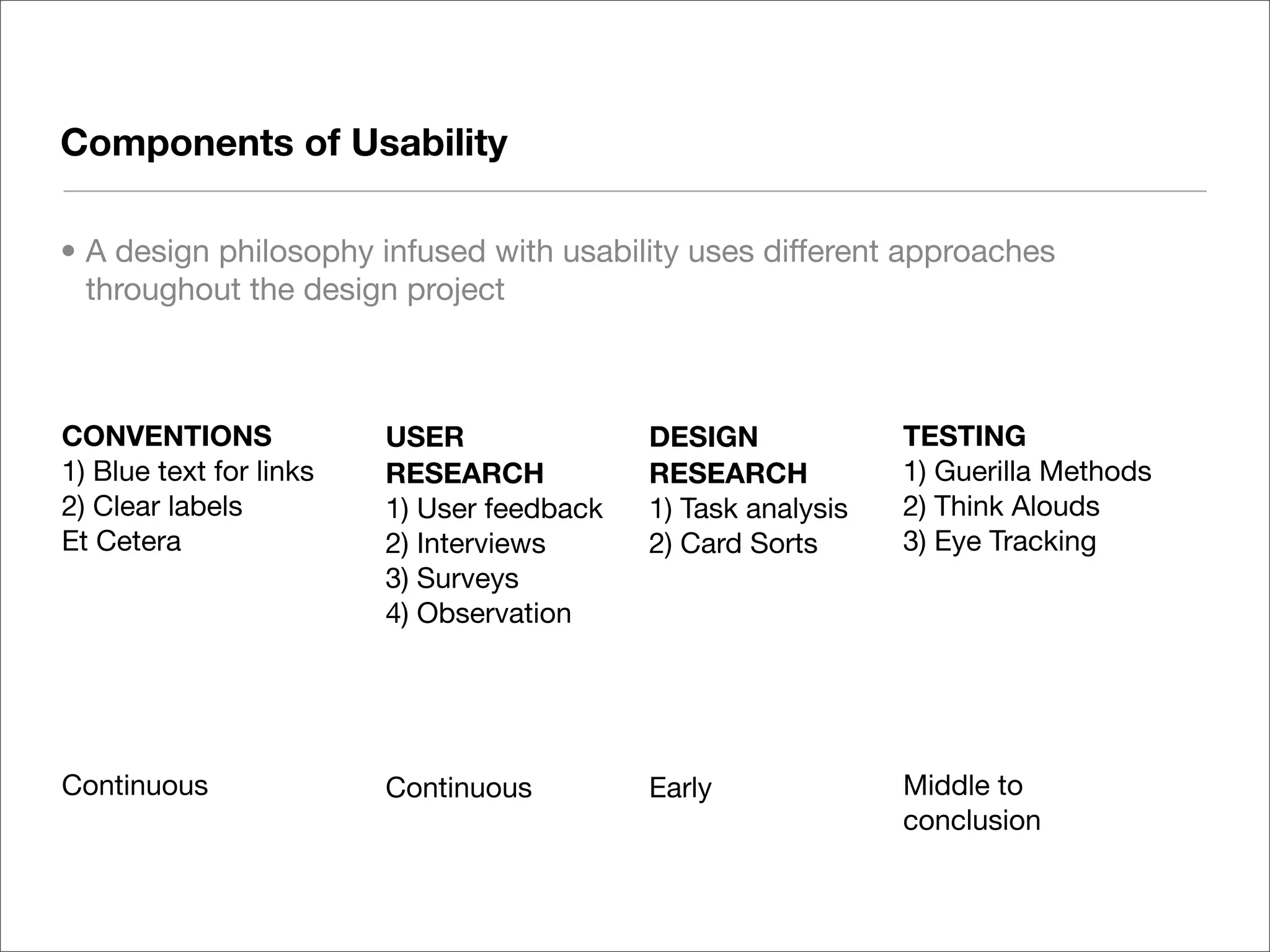 Components of Usability

• A design philosophy infused with usability uses different approaches throughout the design project

CONVENTIONS
1) Blue text for links
2) Clear labels
Et Cetera

Continuous

USER RESEARCH
1) User feedback
2) Interviews
3) Surveys
4) Observation

Continuous

DESIGN RESEARCH
1) Task analysis
2) Card Sorts

Early

TESTING
1) Guerilla Methods
2) Think Alouds
3) Eye Tracking

Middle to conclusion